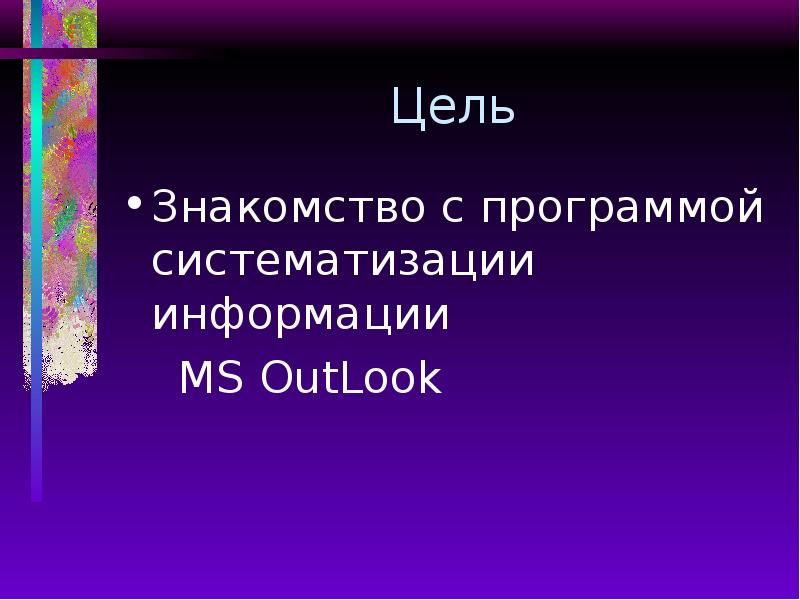 Цель

• Знакомство с программой систематизации информации
MS OutLook